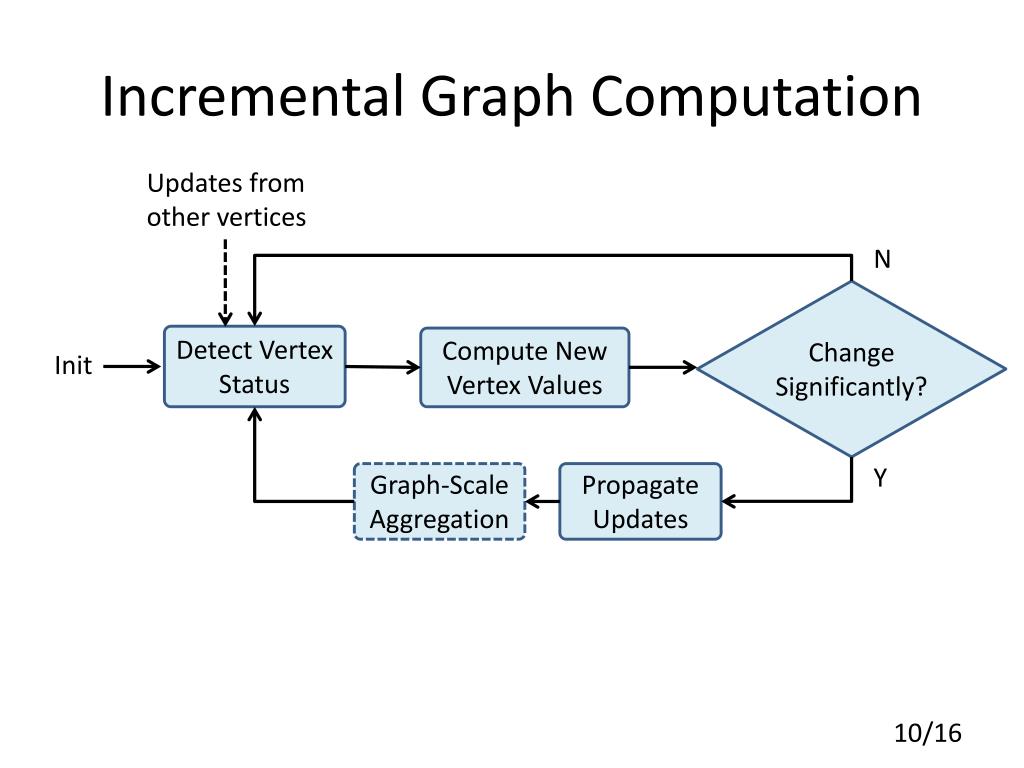 Incremental Graph Computation

Updates from other vertices

N

Init

Detect Vertex Status

Compute New Vertex Values

Change Significantly?

Y

Graph-Scale Aggregation

Propagate Updates

10/16